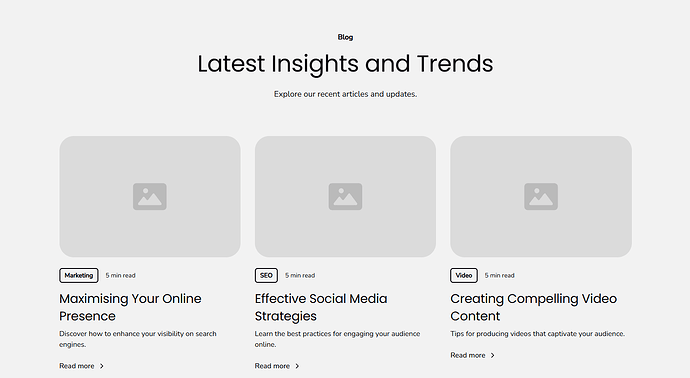 Blog

Latest Insights and Trends

Explore our recent articles and updates.

Marketing 5 min read

Maximising Your Online Presence

Discover how to enhance your visibility on search engines.

Read more

SEO 5 min read

Effective Social Media Strategies

Learn the best practices for engaging your audience online.

Read more

Video 5 min read

Creating Compelling Video Content

Tips for producing videos that captivate your audience.

Read more